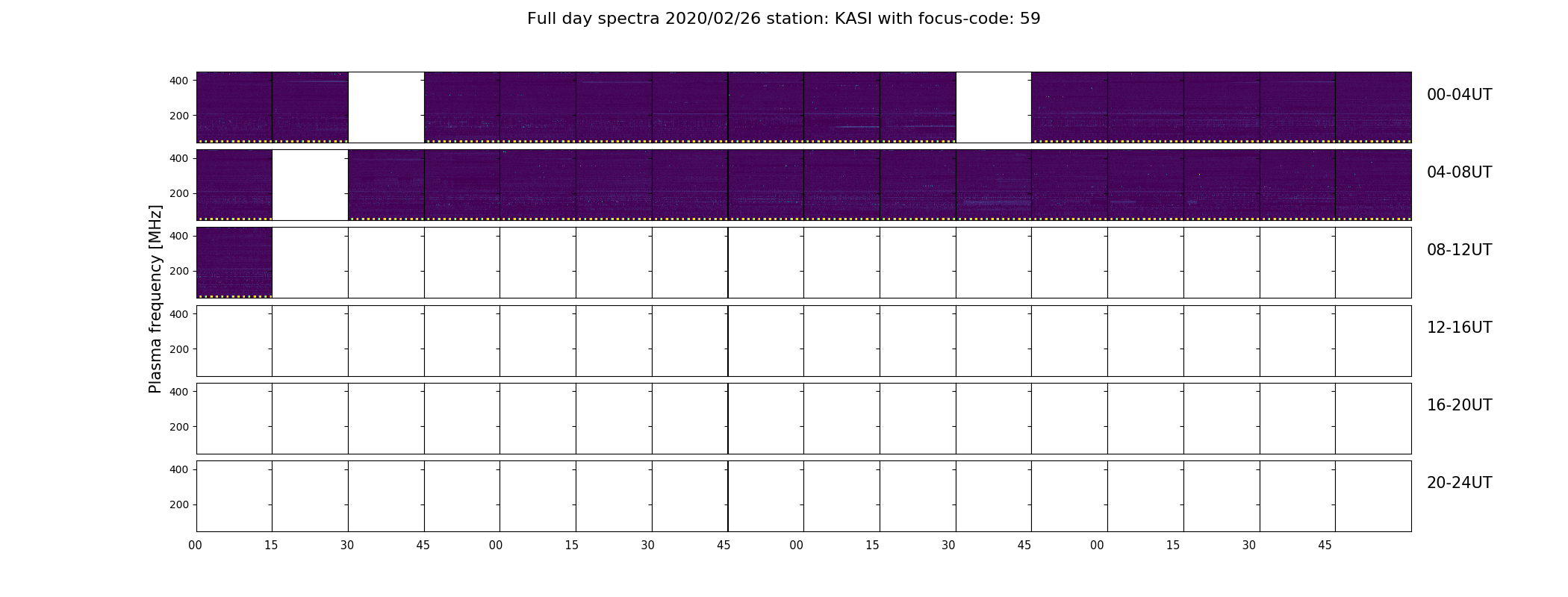 Full day spectra 2020/02/26 station: KASI with focus-code: 59

Plasma frequency [MHz]

400
200
00-04UT

400
200
04-08UT

400
200
08-12UT

400
200
12-16UT

400
200
16-20UT

400
200
20-24UT

00 15 30 45 00 15 30 45 00 15 30 45 00 15 30 45